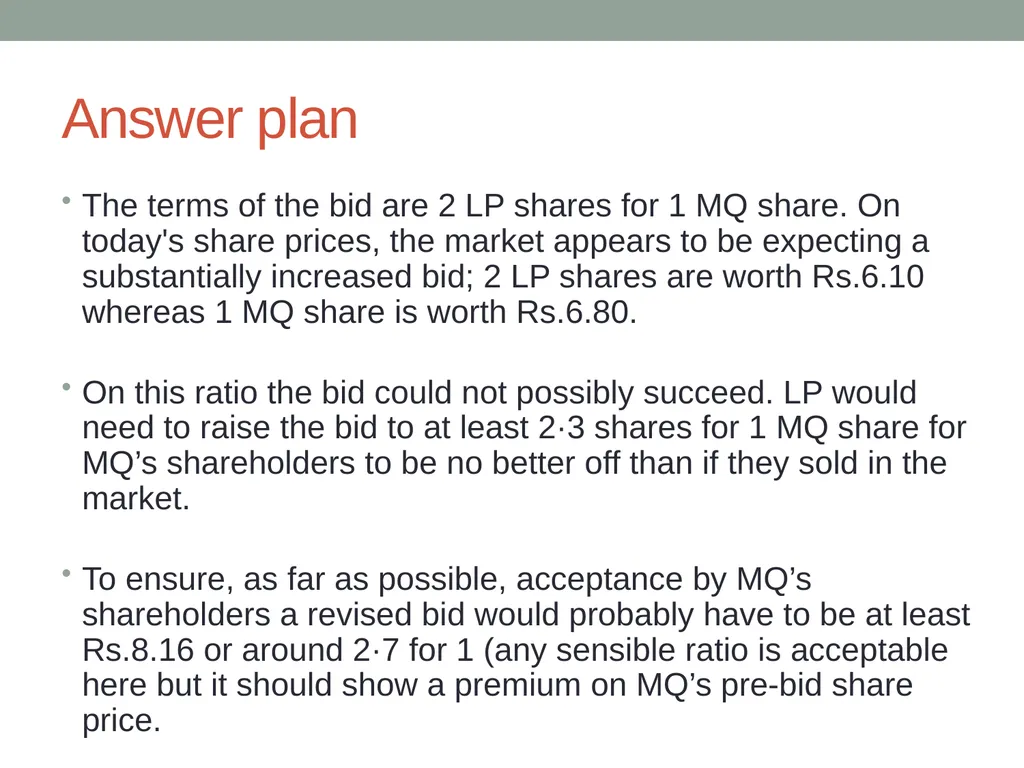 Answer plan

• The terms of the bid are 2 LP shares for 1 MQ share. On today's share prices, the market appears to be expecting a substantially increased bid; 2 LP shares are worth Rs.6.10 whereas 1 MQ share is worth Rs.6.80.

• On this ratio the bid could not possibly succeed. LP would need to raise the bid to at least 2·3 shares for 1 MQ share for MQ’s shareholders to be no better off than if they sold in the market.

• To ensure, as far as possible, acceptance by MQ’s shareholders a revised bid would probably have to be at least Rs.8.16 or around 2·7 for 1 (any sensible ratio is acceptable here but it should show a premium on MQ’s pre-bid share price.